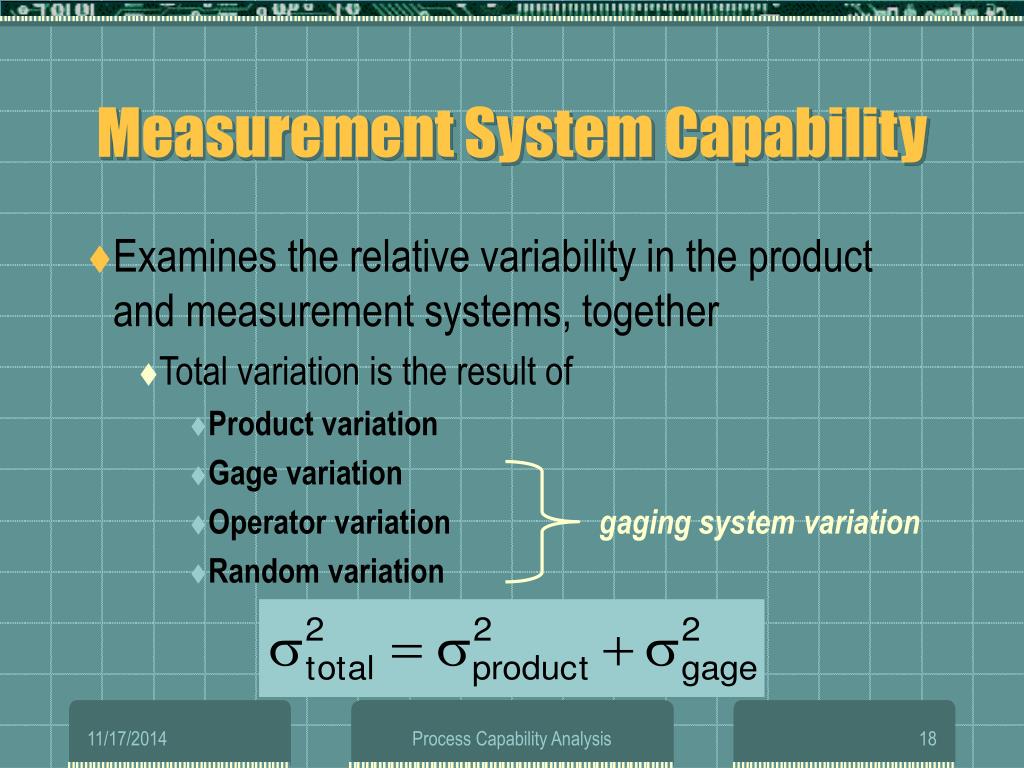 Measurement System Capability

♦Examines the relative variability in the product and measurement systems, together

♦Total variation is the result of

♦Product variation

♦Gage variation

♦Operator variation

♦Random variation

gaging system variation

$\sigma^2_{total} = \sigma^2_{product} + \sigma^2_{gage}$

11/17/2014

Process Capability Analysis

18